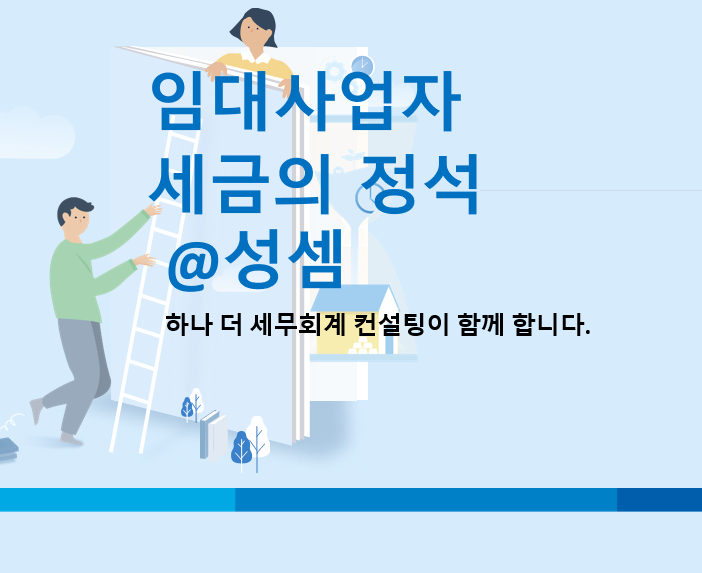 임대사업자
세금의 정석
@성셈

하나 더 세무회계 컨설팅이 함께 합니다.